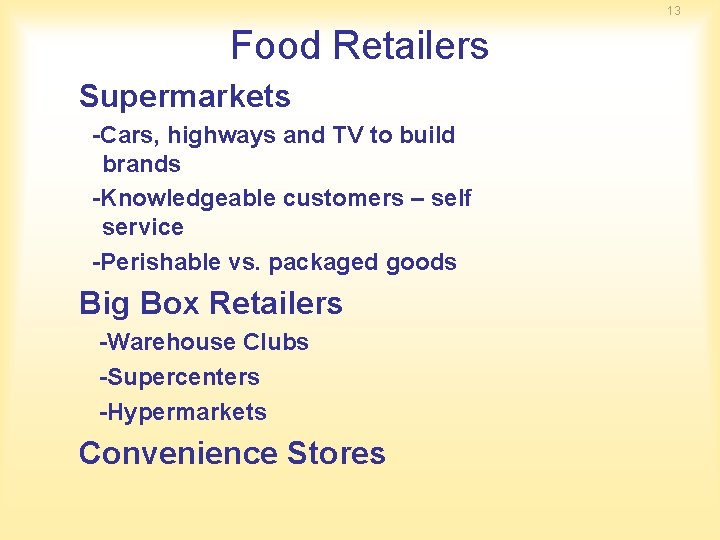 13

Food Retailers

Supermarkets

-Cars, highways and TV to build brands

-Knowledgeable customers – self service

-Perishable vs. packaged goods

Big Box Retailers

-Warehouse Clubs

-Supercenters

-Hypermarkets

Convenience Stores